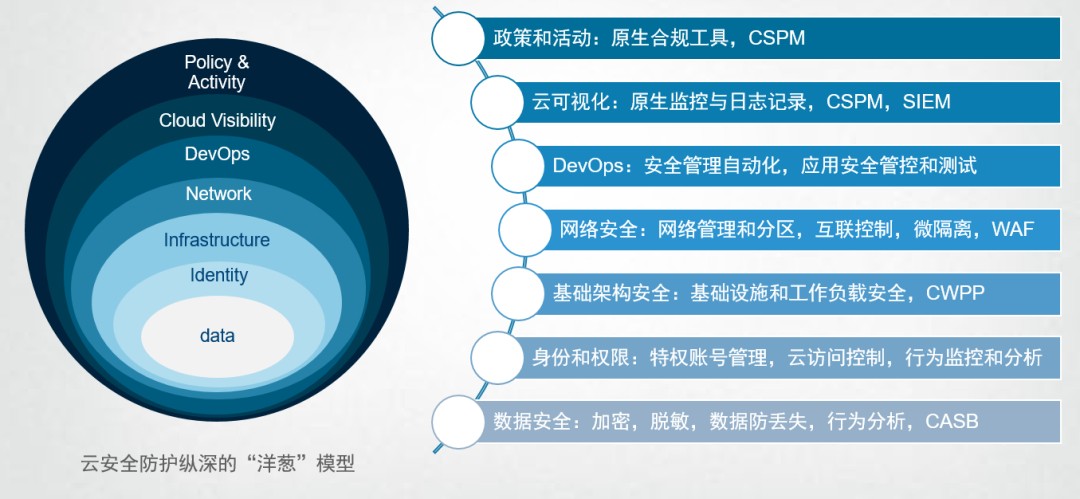 Policy & Activity

Cloud Visibility

DevOps

Network

Infrastructure

Identity

data

云安全防护纵深的“洋葱”模型

政策和活动：原生合规工具，CSPM

云可视化：原生监控与日志记录，CSPM，SIEM

DevOps：安全管理自动化，应用安全管控和测试

网络安全：网络管理和分区，互联控制，微隔离，WAF

基础架构安全：基础设施和工作负载安全，CWPP

身份和权限：特权账号管理，云访问控制，行为监控和分析

数据安全：加密，脱敏，数据防丢失，行为分析，CASB